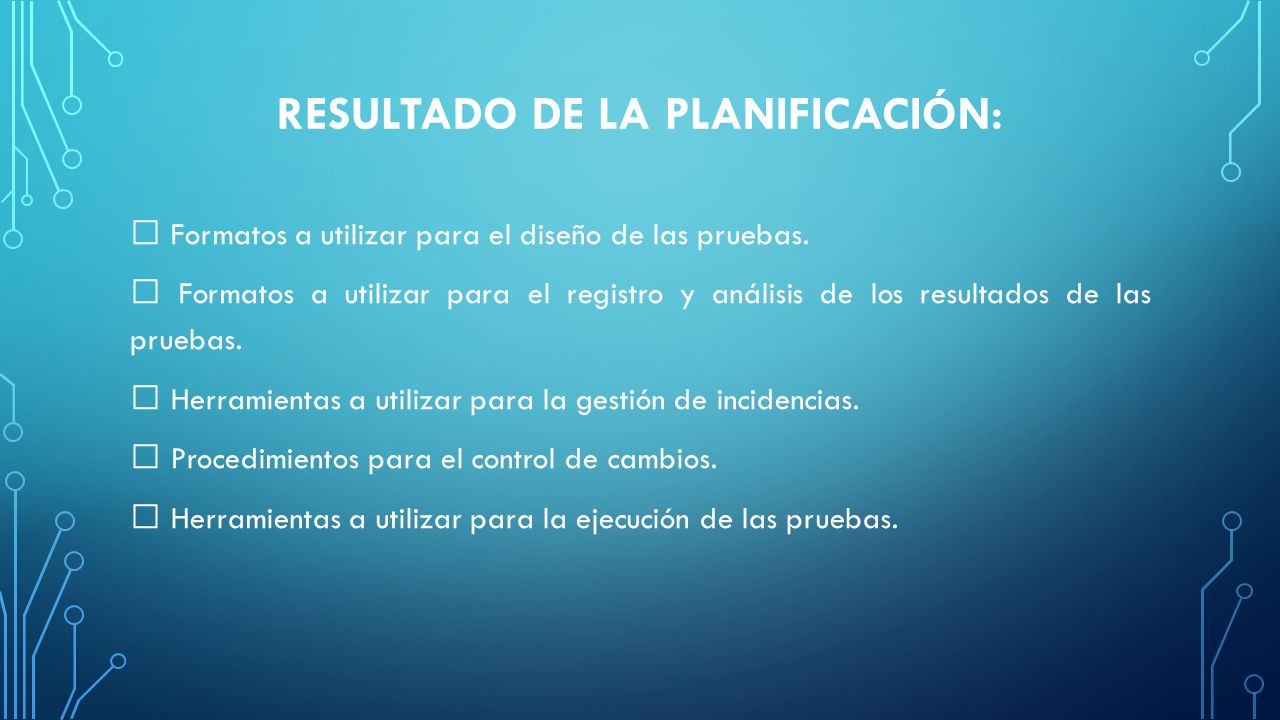 RESULTADO DE LA PLANIFICACIÓN:

☐ Formatos a utilizar para el diseño de las pruebas.

☐ Formatos a utilizar para el registro y análisis de los resultados de las pruebas.

☐ Herramientas a utilizar para la gestión de incidencias.

☐ Procedimientos para el control de cambios.

☐ Herramientas a utilizar para la ejecución de las pruebas.